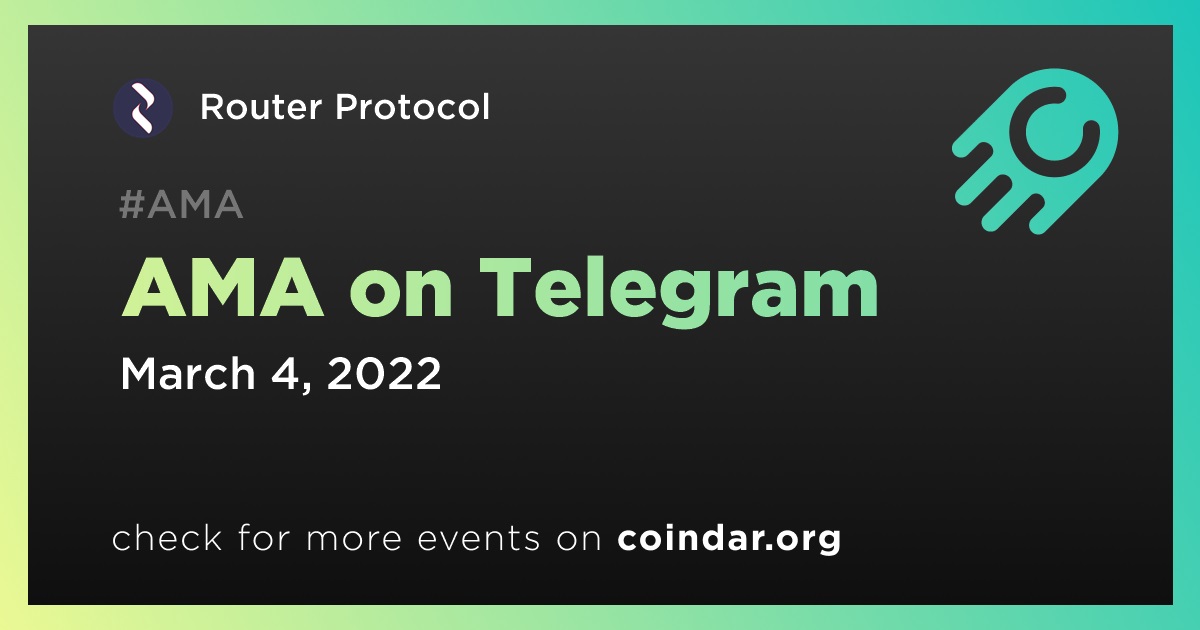 Router Protocol

#AMA

AMA on Telegram

March 4, 2022

check for more events on coindar.org